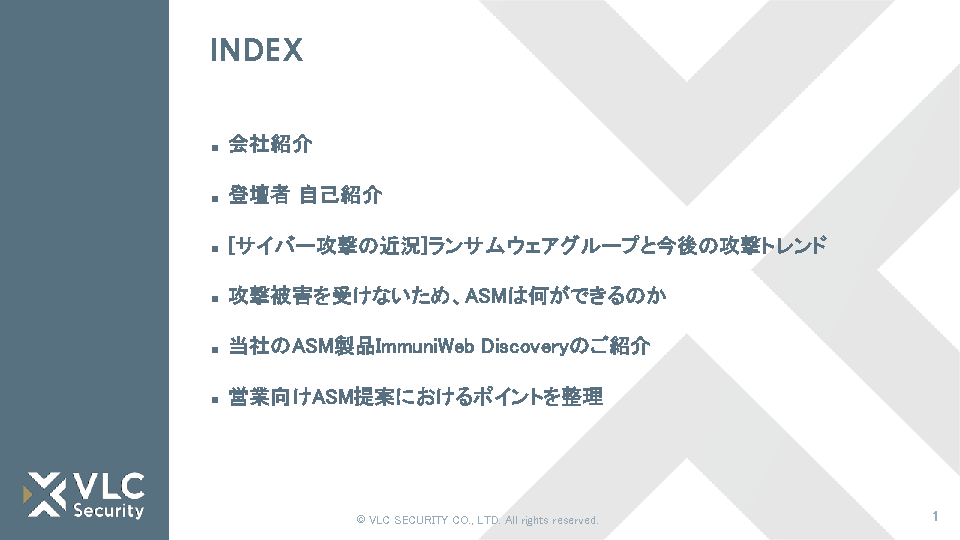 INDEX

■ 会社紹介

■ 登壇者 自己紹介

■ [サイバー攻撃の近況]ランサムウェアグループと今後の攻撃トレンド

■ 攻撃被害を受けないため、ASMは何ができるのか

■ 当社のASM製品ImmuniWeb Discoveryのご紹介

■ 営業向けASM提案におけるポイントを整理

VLC Security

© VLC SECURITY CO., LTD. All rights reserved.

1